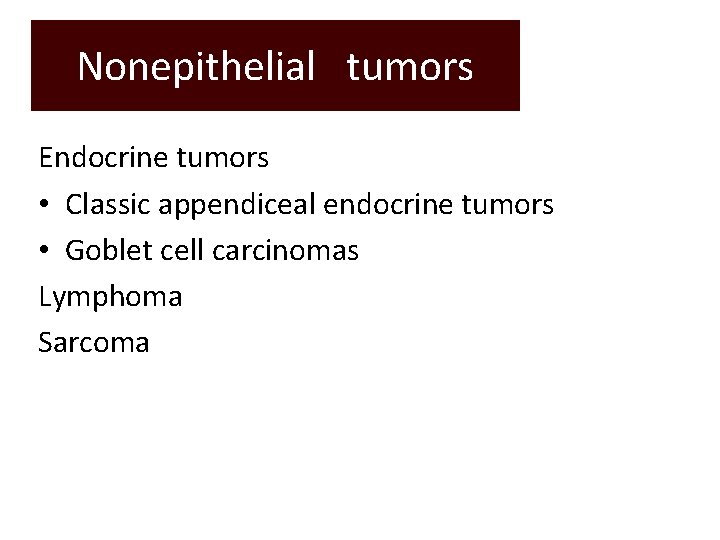 Nonepithelial tumors

Endocrine tumors

• Classic appendiceal endocrine tumors

• Goblet cell carcinomas

Lymphoma

Sarcoma